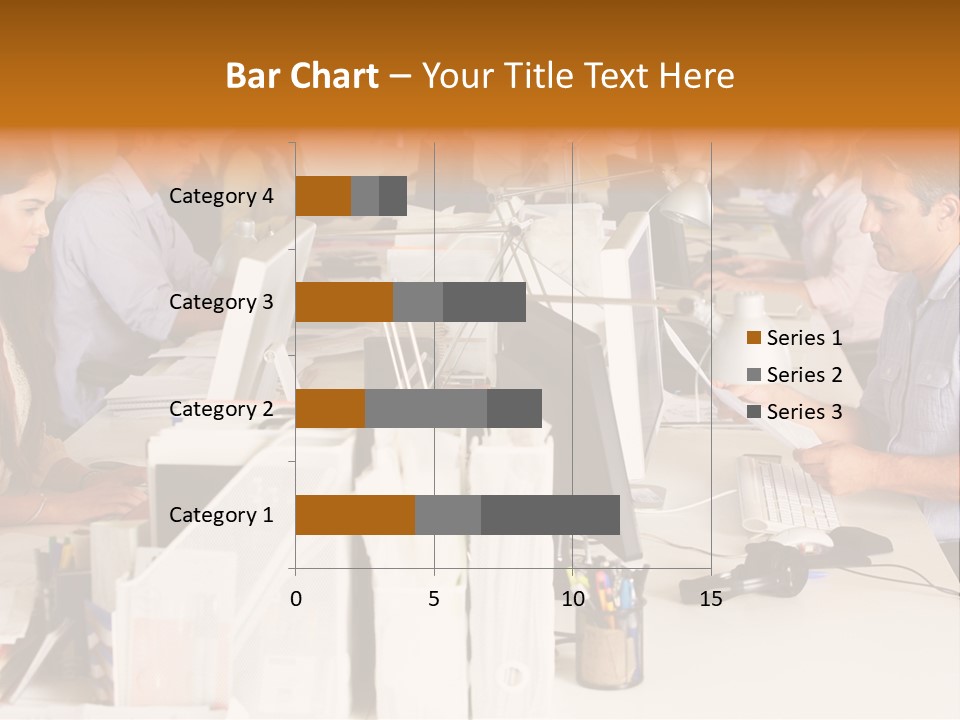 Bar Chart – Your Title Text Here

Category 4
Category 3
Category 2
Category 1

0
5
10
15

Series 1
Series 2
Series 3